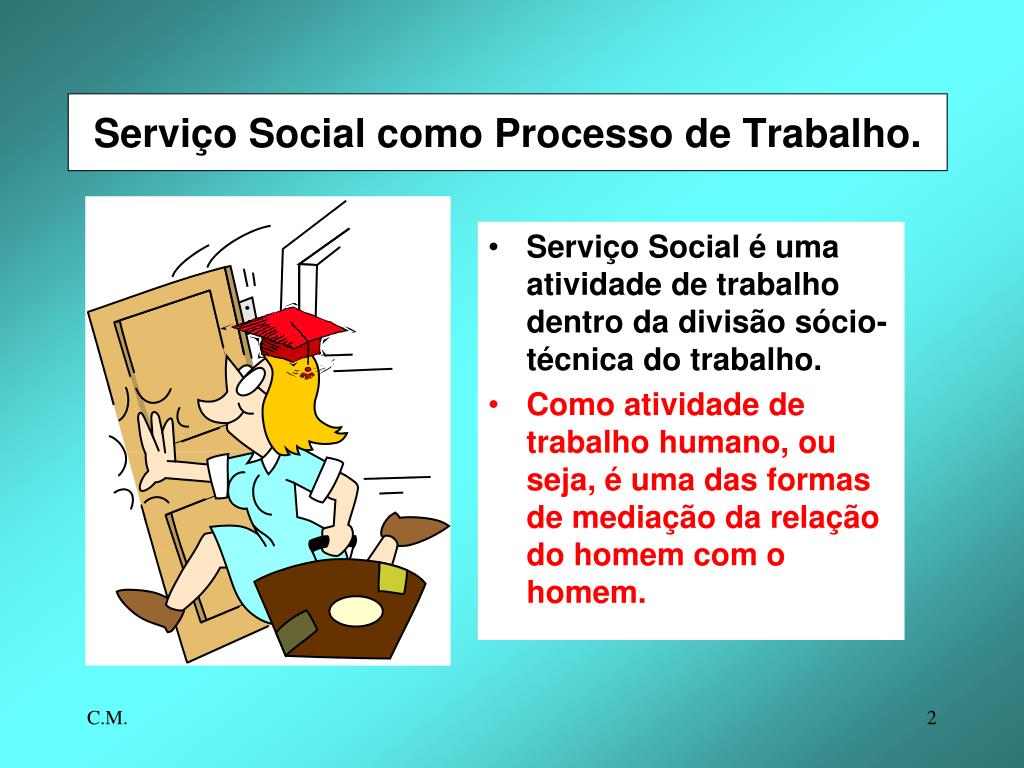 Serviço Social como Processo de Trabalho.

• Serviço Social é uma atividade de trabalho dentro da divisão sócio-técnica do trabalho.
• Como atividade de trabalho humano, ou seja, é uma das formas de mediação da relação do homem com o homem.

C.M.

2